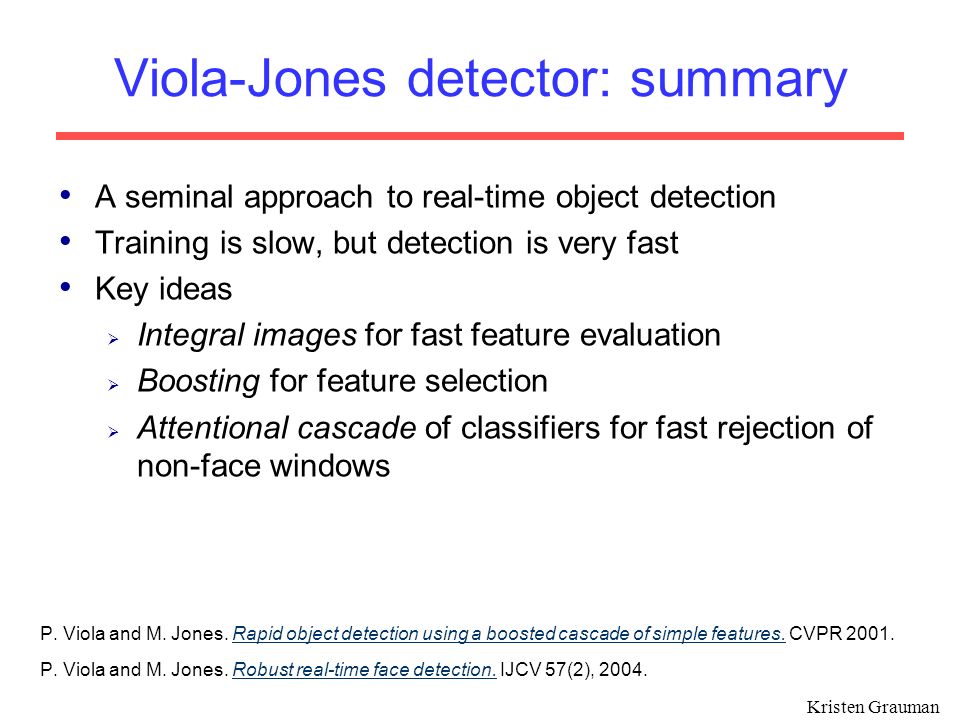 Viola-Jones detector: summary

• A seminal approach to real-time object detection
• Training is slow, but detection is very fast
• Key ideas
  ➢ Integral images for fast feature evaluation
  ➢ Boosting for feature selection
  ➢ Attentional cascade of classifiers for fast rejection of non-face windows

P. Viola and M. Jones. Rapid object detection using a boosted cascade of simple features. CVPR 2001.

P. Viola and M. Jones. Robust real-time face detection. IJCV 57(2), 2004.

Kristen Grauman